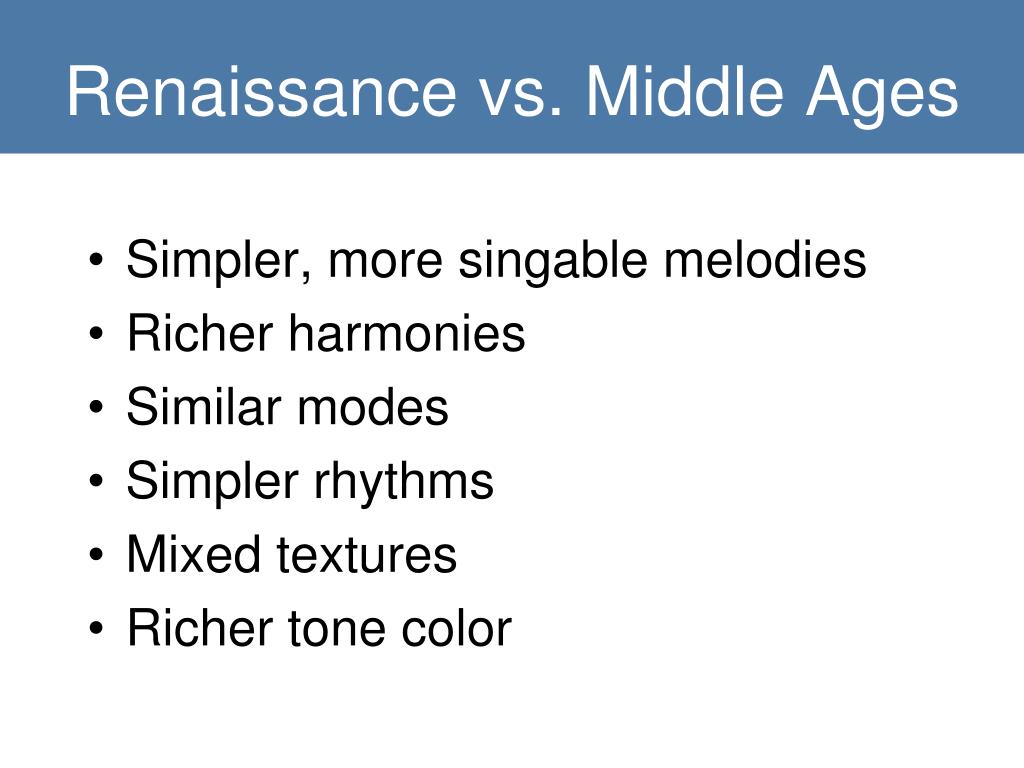 Renaissance vs. Middle Ages

• Simpler, more singable melodies
• Richer harmonies
• Similar modes
• Simpler rhythms
• Mixed textures
• Richer tone color